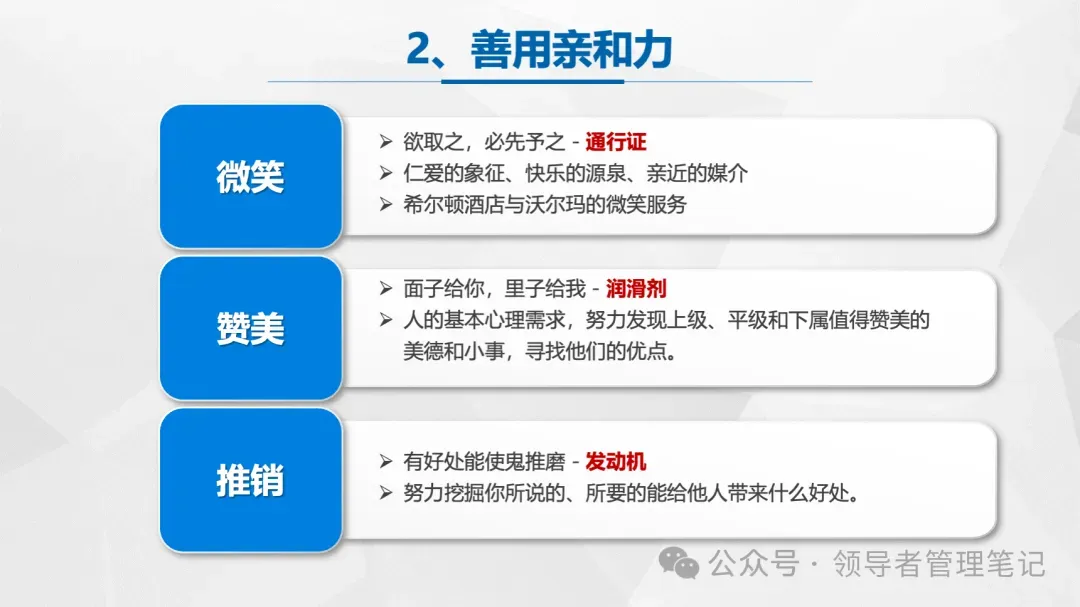 2、善用亲和力

微笑

➢ 欲取之，必先予之 - 通行证
➢ 仁爱的象征、快乐的源泉、亲近的媒介
➢ 希尔顿酒店与沃尔玛的微笑服务

赞美

➢ 面子给你，里子给我 - 润滑剂
➢ 人的基本心理需求，努力发现上级、平级和下属值得赞美的美德和小事，寻找他们的优点。

推销

➢ 有好处能使鬼推磨 - 发动机
➢ 努力挖掘你所说的、所要的能给他人带来什么好处。

公众号 · 领导者管理笔记